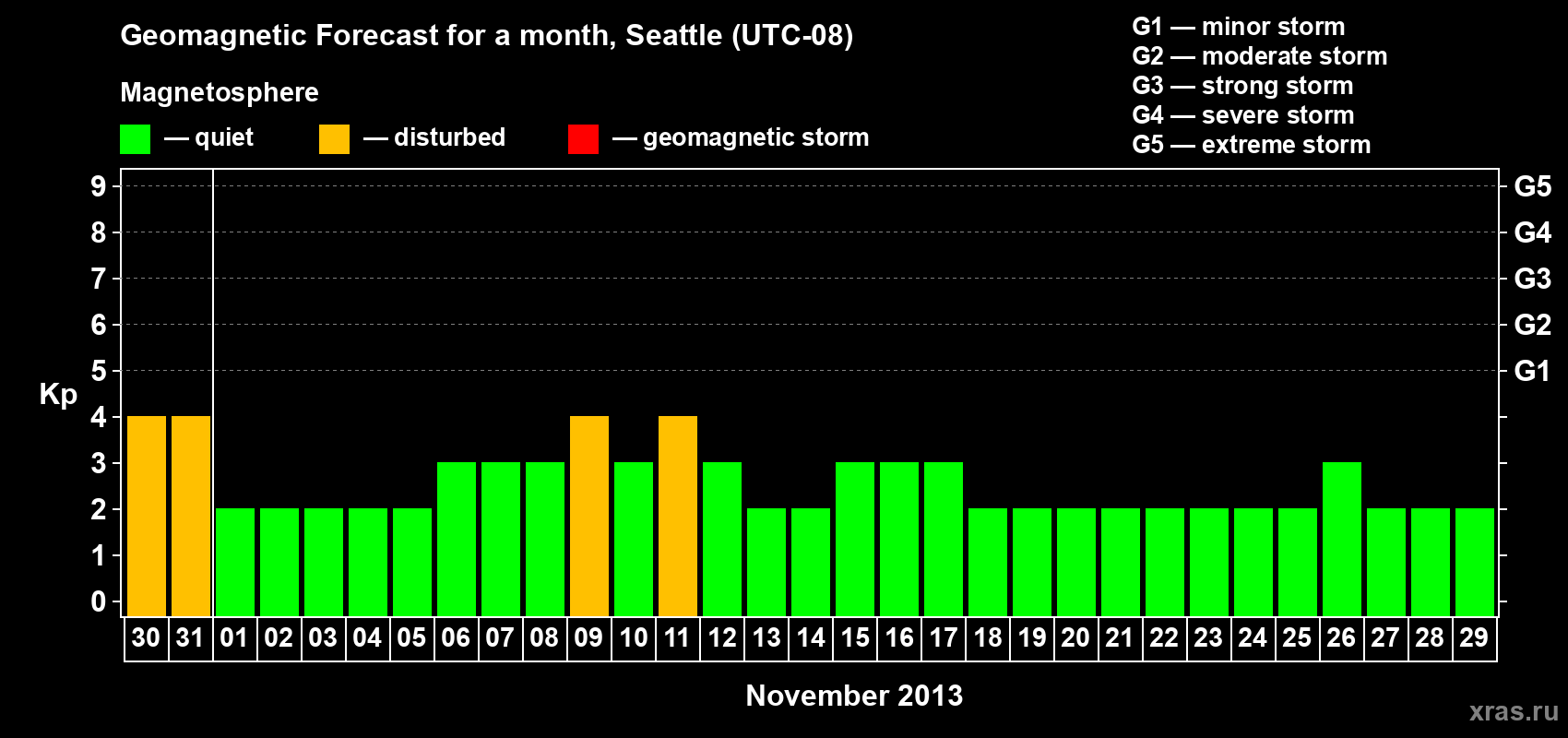 Geomagnetic Forecast for a month, Seattle (UTC-08)

Magnetosphere

— quiet — disturbed — geomagnetic storm

G1 — minor storm
G2 — moderate storm
G3 — strong storm
G4 — severe storm
G5 — extreme storm

Kp

9
8
7
6
5
4
3
2
1
0

G5
G4
G3
G2
G1

30 31 01 02 03 04 05 06 07 08 09 10 11 12 13 14 15 16 17 18 19 20 21 22 23 24 25 26 27 28 29

November 2013

xras.ru